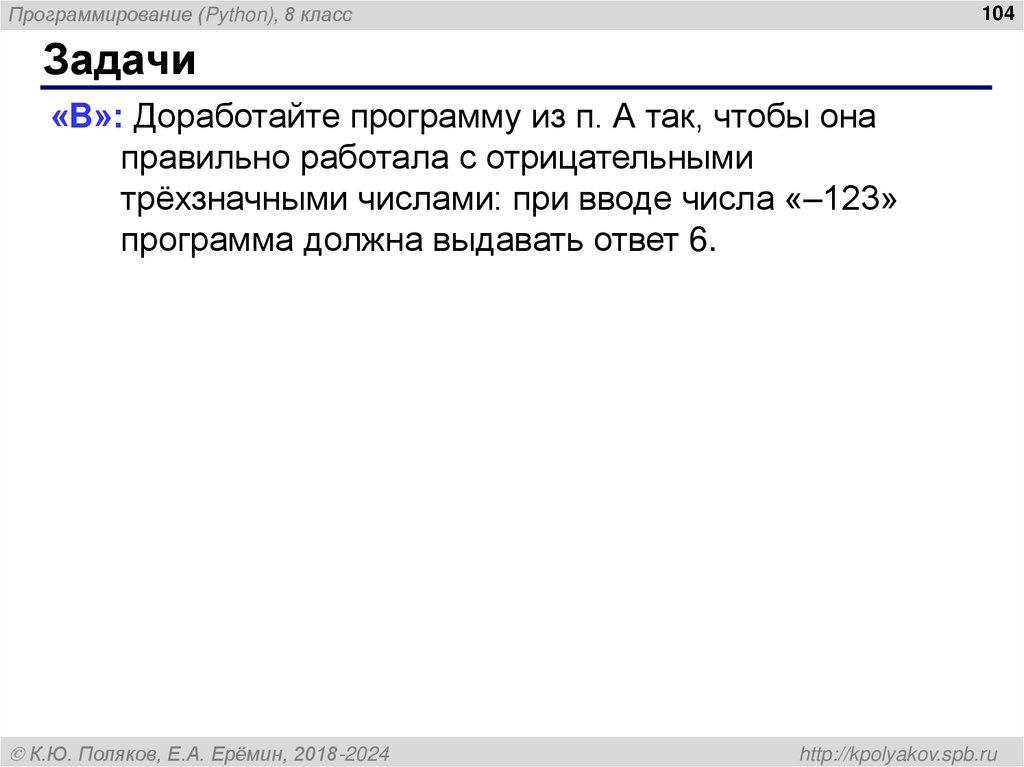 Программирование (Python), 8 класс

104

Задачи

«B»: Доработайте программу из п. А так, чтобы она правильно работала с отрицательными трёхзначными числами: при вводе числа «–123» программа должна выдавать ответ 6.

© К.Ю. Поляков, Е.А. Ерёмин, 2018-2024

http://kpolyakov.spb.ru